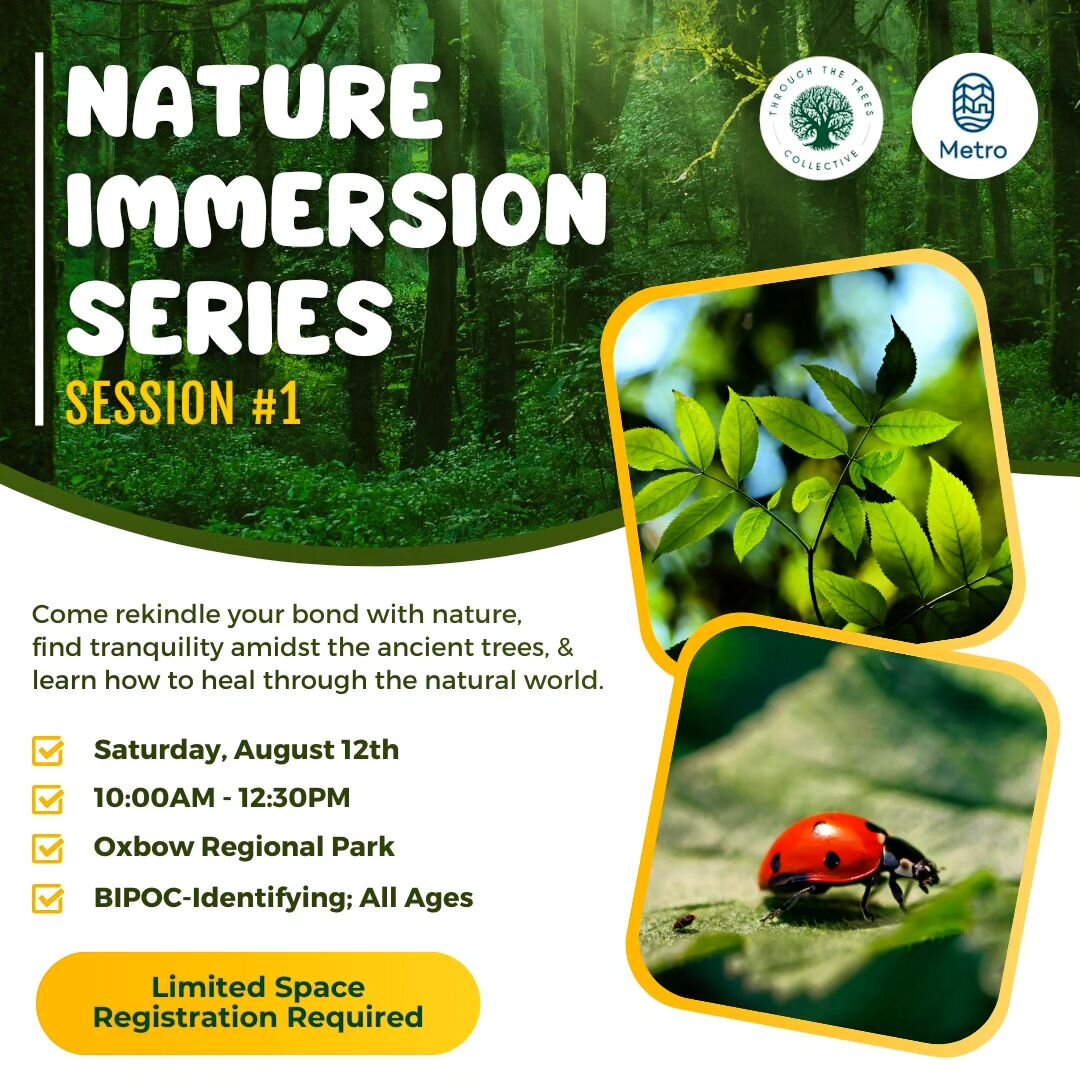 NATURE IMMERSION SERIES
SESSION #1

THROUGH THE TREES COLLECTIVE

Metro

Come rekindle your bond with nature, find tranquility amidst the ancient trees, & learn how to heal through the natural world.

Saturday, August 12th
10:00AM - 12:30PM
Oxbow Regional Park
BIPOC-Identifying; All Ages

Limited Space
Registration Required